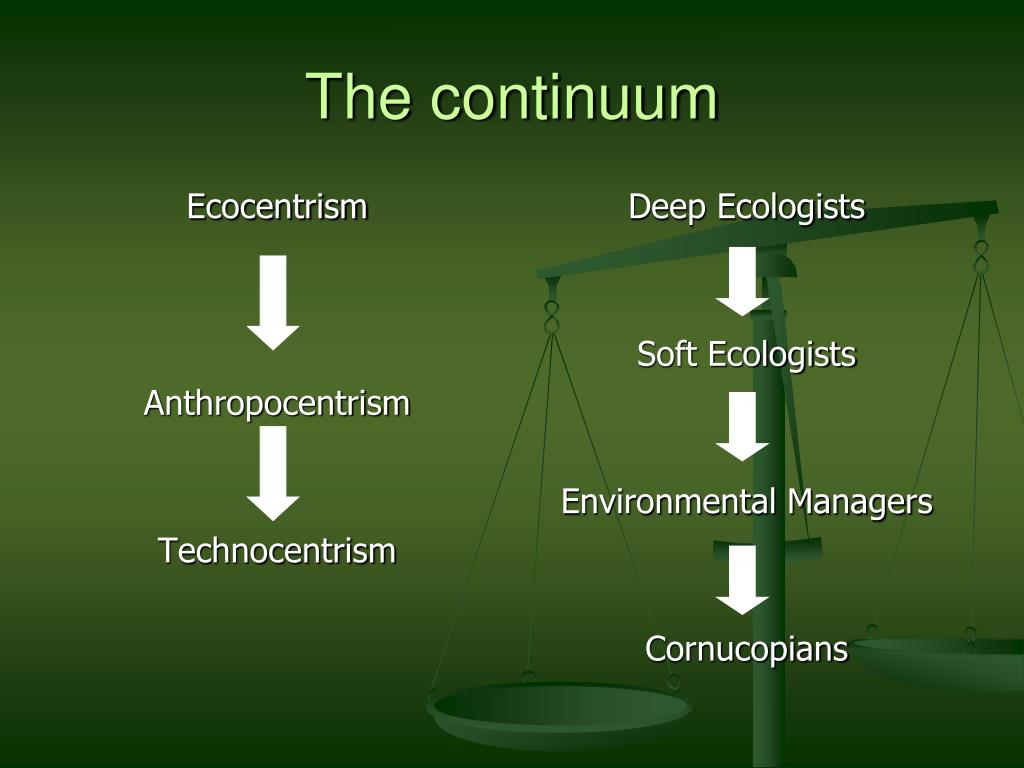 The continuum

Ecocentrism

Anthropocentrism

Technocentrism

Deep Ecologists

Soft Ecologists

Environmental Managers

Cornucopians